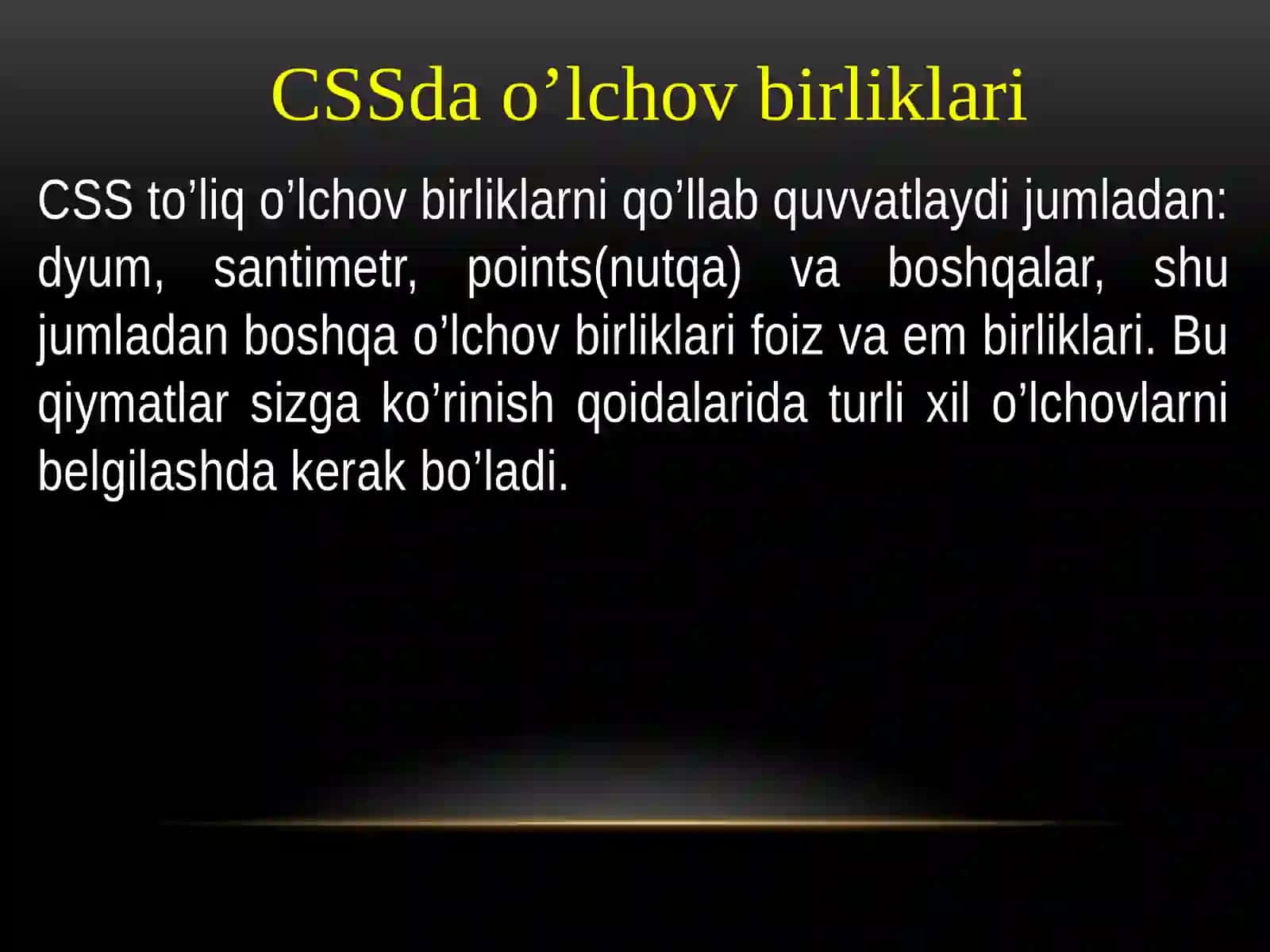 CSSda o’lchov birliklari

CSS to’liq o’lchov birliklarni qo’llab quvvatlaydi jumladan: dyum, santimetr, points(nutqa) va boshqalar, shu jumladan boshqa o’lchov birliklari foiz va em birliklari. Bu qiymatlar sizga ko’rinish qoidalarida turli xil o’lchovlarni belgilashda kerak bo’ladi.